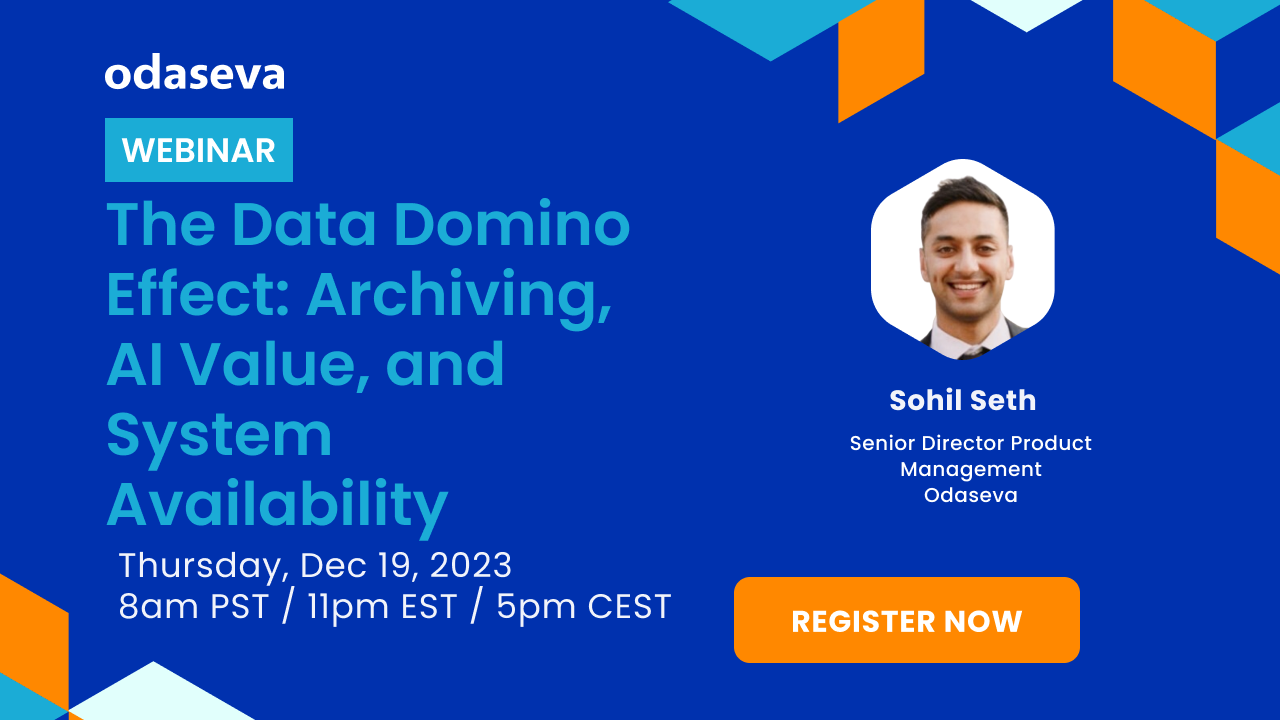 odaseva

WEBINAR

The Data Domino Effect: Archiving, AI Value, and System Availability

Thursday, Dec 19, 2023
8am PST / 11pm EST / 5pm CEST

Sohil Seth

Senior Director Product Management
Odaseva

REGISTER NOW